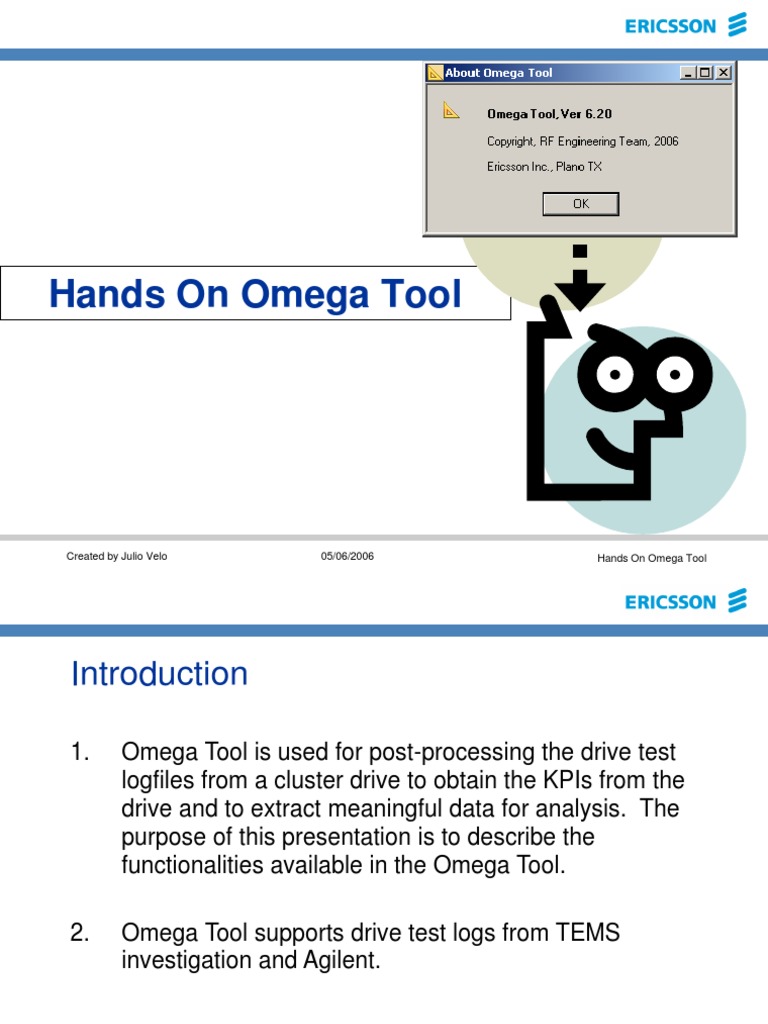 ERICSSON

About Omega Tool

Omega Tool, Ver 6.20

Copyright, RF Engineering Team, 2006

Ericsson Inc., Plano TX

OK

Hands On Omega Tool

Created by Julio Velo

05/06/2006

Hands On Omega Tool

ERICSSON

Introduction

1. Omega Tool is used for post-processing the drive test logfiles from a cluster drive to obtain the KPIs from the drive and to extract meaningful data for analysis. The purpose of this presentation is to describe the functionalities available in the Omega Tool.

2. Omega Tool supports drive test logs from TEMS investigation and Agilent.